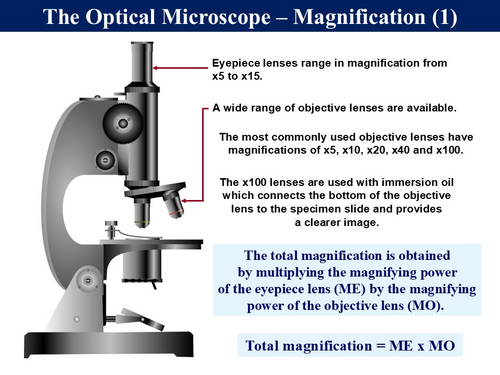 The Optical Microscope – Magnification (1)

Eyepiece lenses range in magnification from x5 to x15.

A wide range of objective lenses are available.

The most commonly used objective lenses have magnifications of x5, x10, x20, x40 and x100.

The x100 lenses are used with immersion oil which connects the bottom of the objective lens to the specimen slide and provides a clearer image.

The total magnification is obtained by multiplying the magnifying power of the eyepiece lens (ME) by the magnifying power of the objective lens (MO).

Total magnification = ME x MO